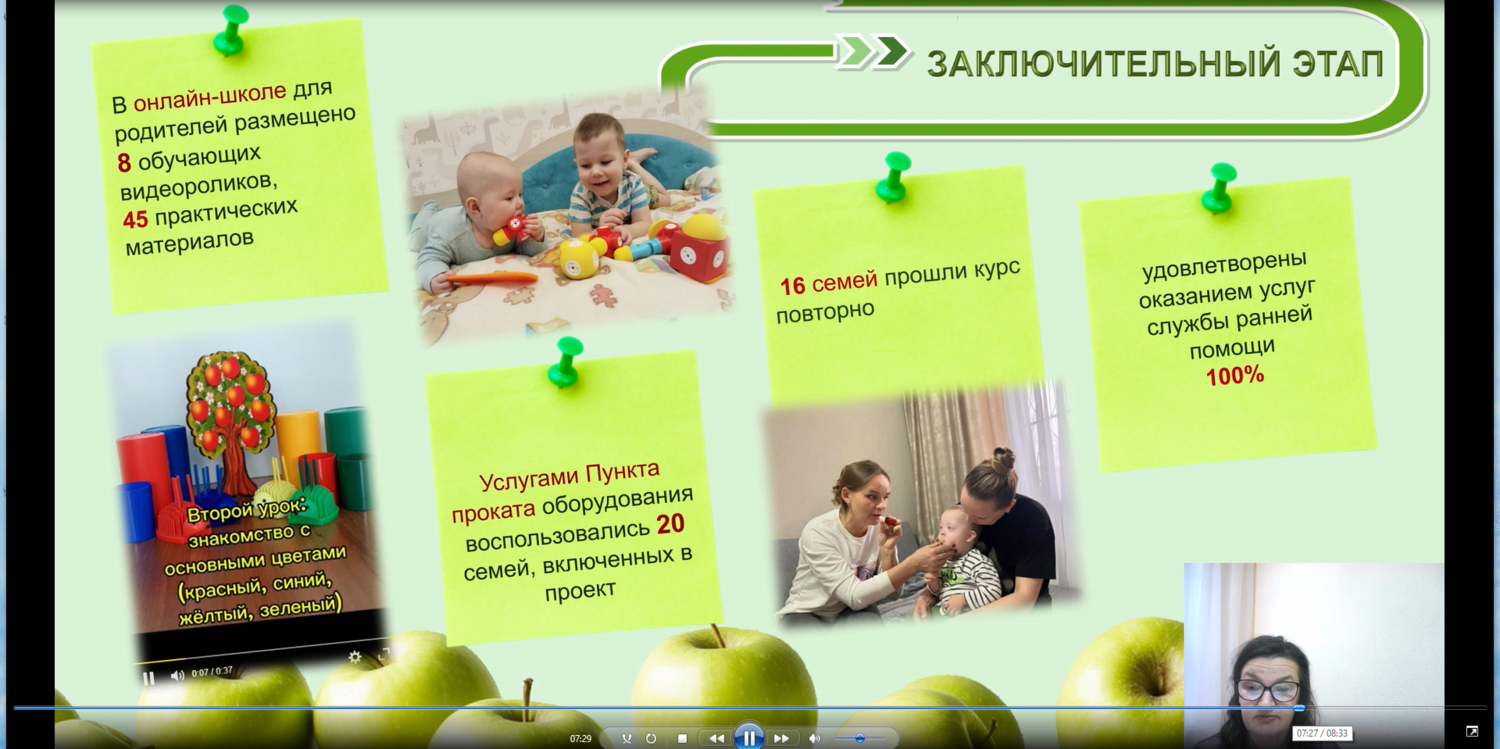 ЗАКЛЮЧИТЕЛЬНЫЙ ЭТАП

В онлайн-школе для родителей размещено 8 обучающих видеороликов, 45 практических материалов

16 семей прошли курс повторно

удовлетворены оказанием услуг службы ранней помощи 100%

Второй урок: знакомство с основными цветами (красный, синий, жёлтый, зеленый)

0:07 / 0:37

Услугами Пункта проката оборудования воспользовались 20 семей, включенных в проект

07:29

07:27 / 08:33